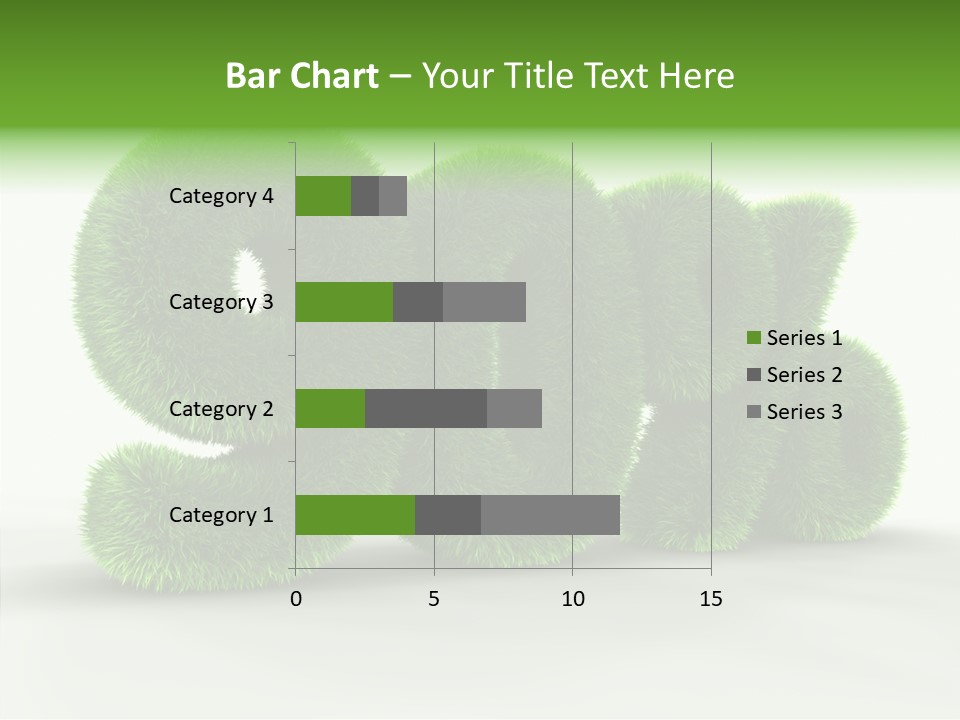 Bar Chart – Your Title Text Here

Category 4
Category 3
Category 2
Category 1

0
5
10
15

Series 1
Series 2
Series 3